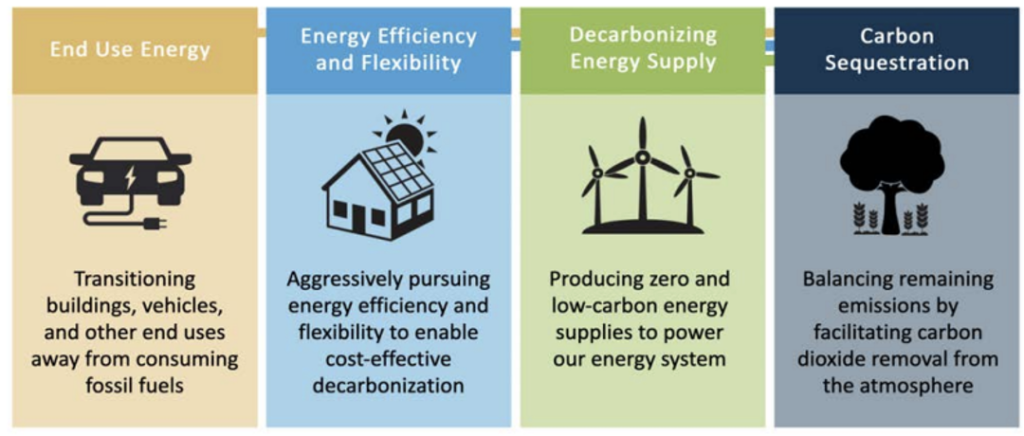 End Use Energy

Transitioning buildings, vehicles, and other end uses away from consuming fossil fuels

Energy Efficiency and Flexibility

Aggressively pursuing energy efficiency and flexibility to enable cost-effective decarbonization

Decarbonizing Energy Supply

Producing zero and low-carbon energy supplies to power our energy system

Carbon Sequestration

Balancing remaining emissions by facilitating carbon dioxide removal from the atmosphere